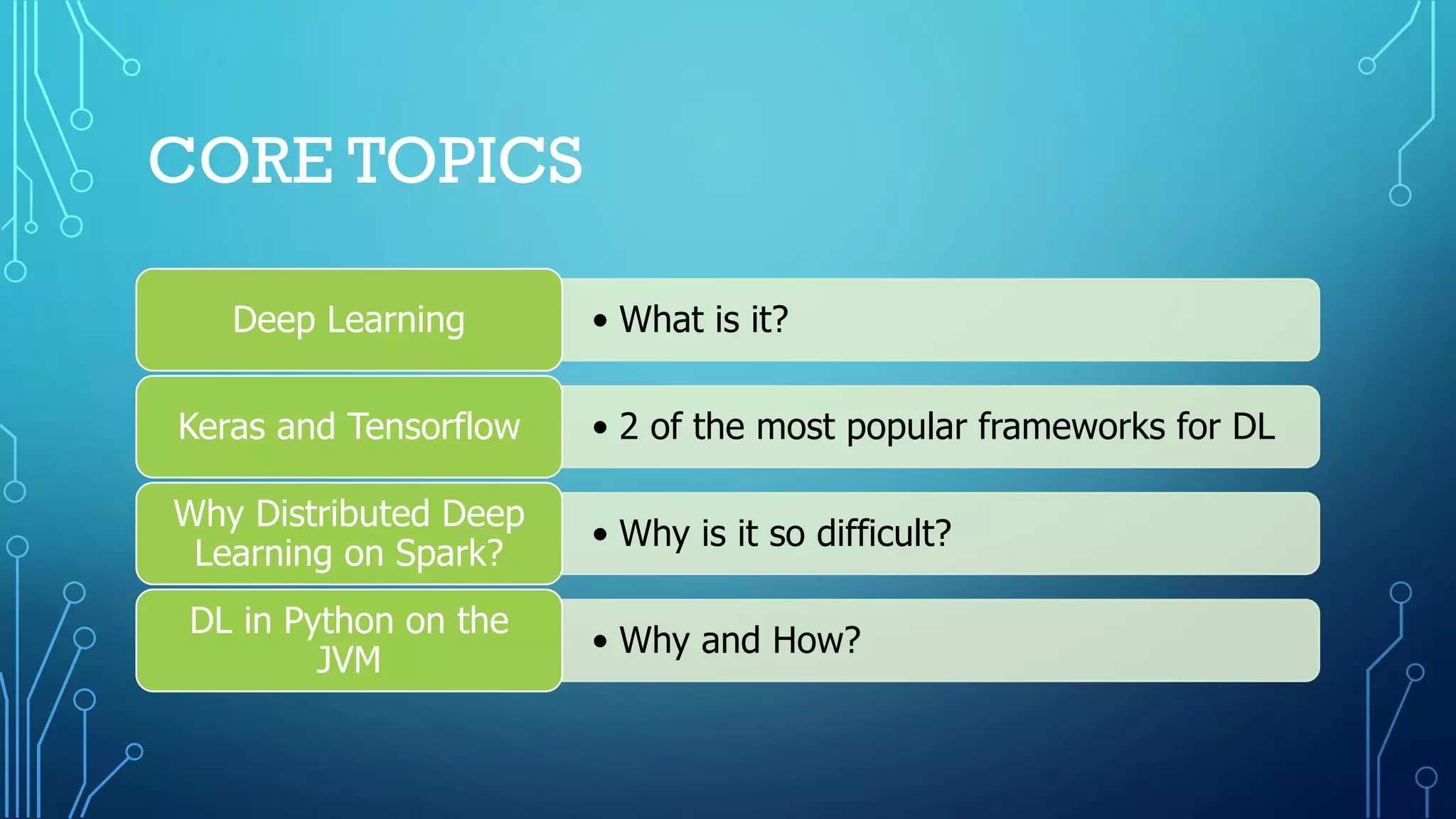 CORE TOPICS

Deep Learning

• What is it?

Keras and Tensorflow

• 2 of the most popular frameworks for DL

Why Distributed Deep Learning on Spark?

• Why is it so difficult?

DL in Python on the JVM

• Why and How?